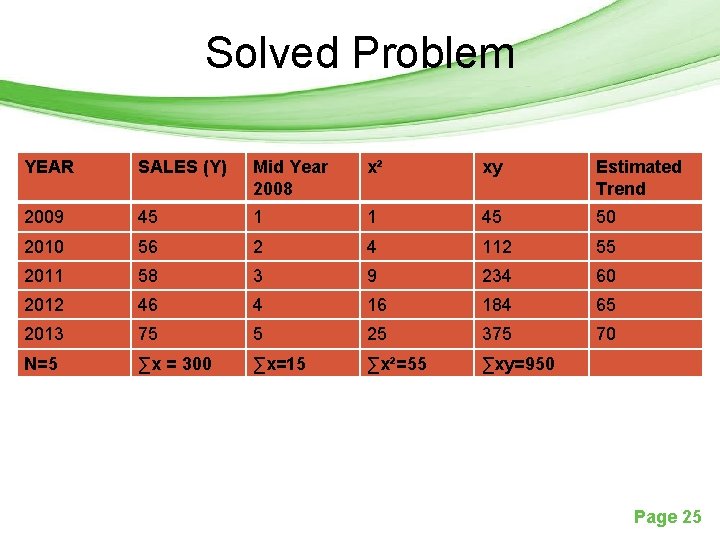 Solved Problem

| YEAR | SALES (Y) | Mid Year 2008 | $x^2$ | xy | Estimated Trend |
|---|---|---|---|---|---|
| 2009 | 45 | 1 | 1 | 45 | 50 |
| 2010 | 56 | 2 | 4 | 112 | 55 |
| 2011 | 58 | 3 | 9 | 234 | 60 |
| 2012 | 46 | 4 | 16 | 184 | 65 |
| 2013 | 75 | 5 | 25 | 375 | 70 |
| N=5 | $\sum x = 300$ | $\sum x=15$ | $\sum x^2=55$ | $\sum xy=950$ | |

Page 25